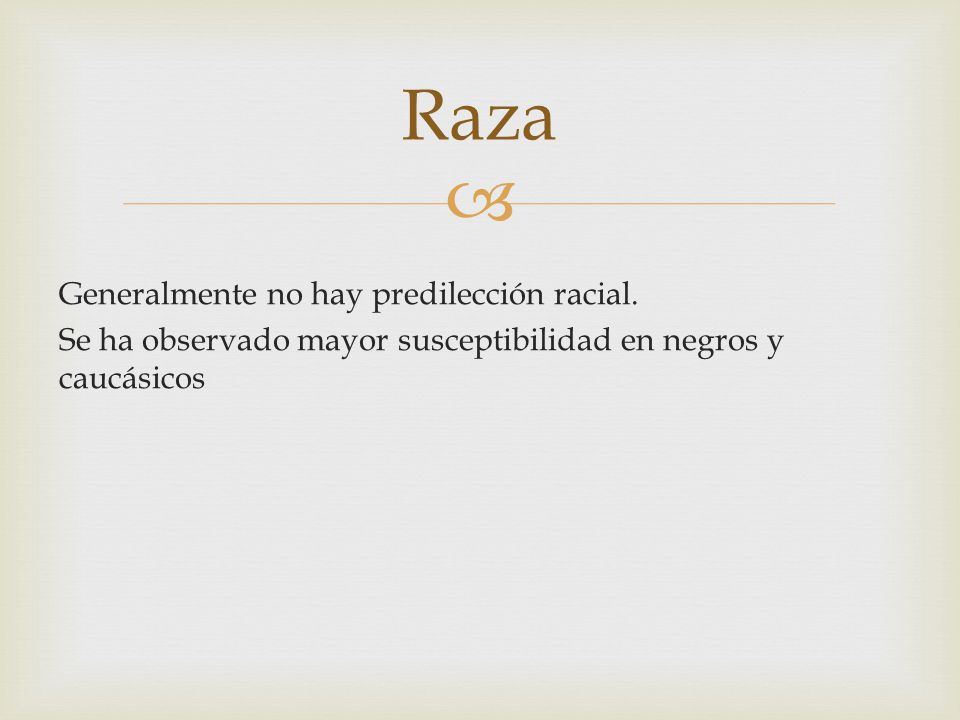 Raza

Generalmente no hay predilección racial.

Se ha observado mayor susceptibilidad en negros y caucásicos